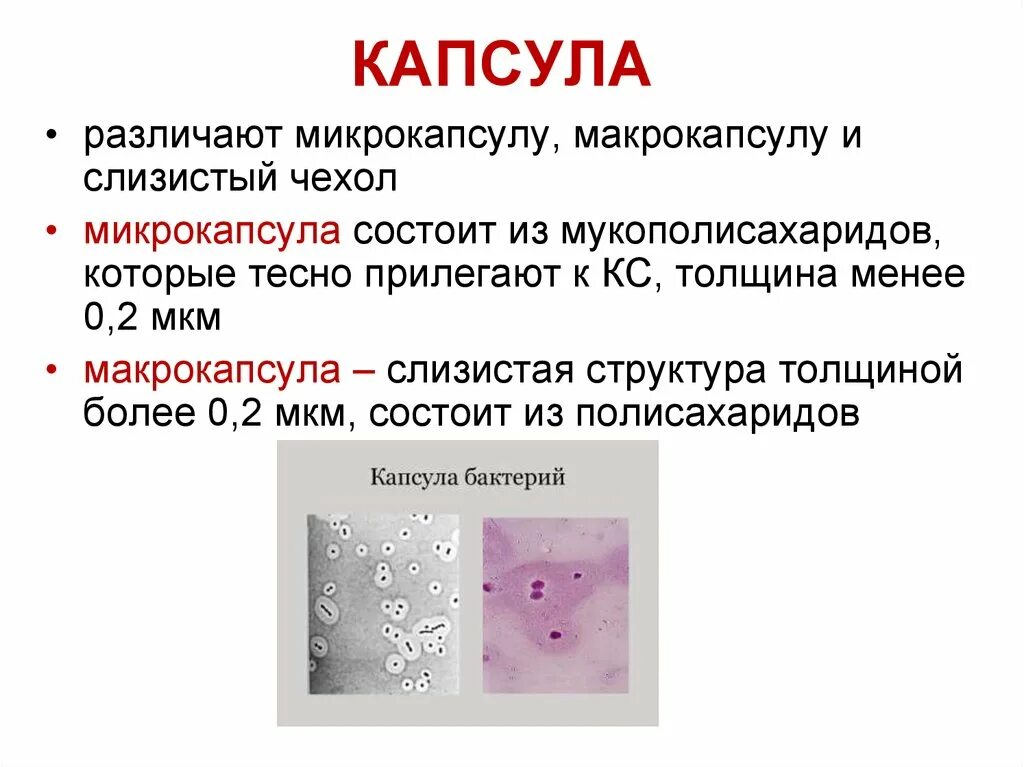 КАПСУЛА

• различают микрокапсулу, макрокапсулу и слизистый чехол

• микрокапсула состоит из мукополисахаридов, которые тесно прилегают к КС, толщина менее 0,2 мкм

• макрокапсула – слизистая структура толщиной более 0,2 мкм, состоит из полисахаридов

Капсула бактерий